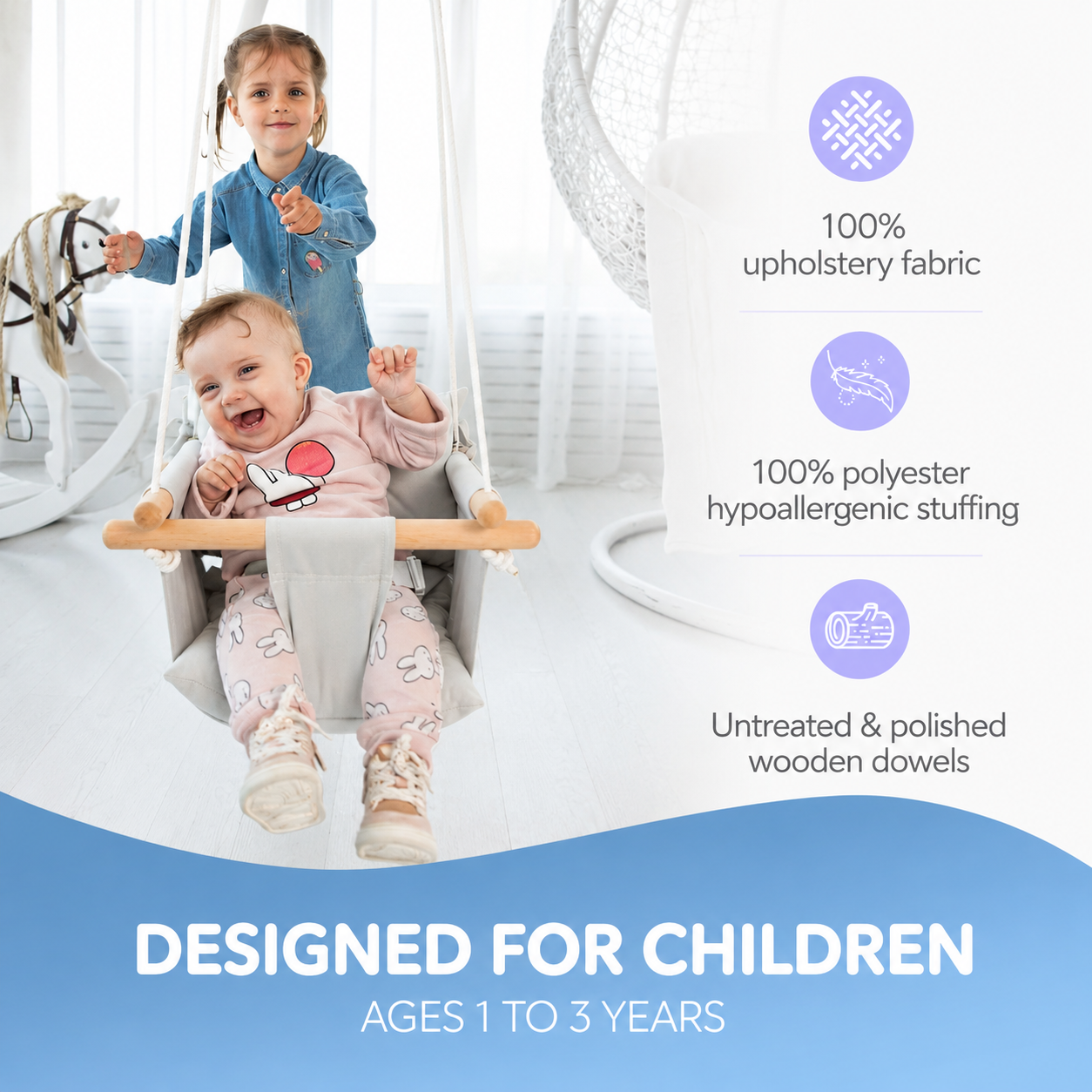 100%
upholstery fabric

100% polyester
hypoallergenic stuffing

Untreated & polished
wooden dowels

DESIGNED FOR CHILDREN
AGES 1 TO 3 YEARS